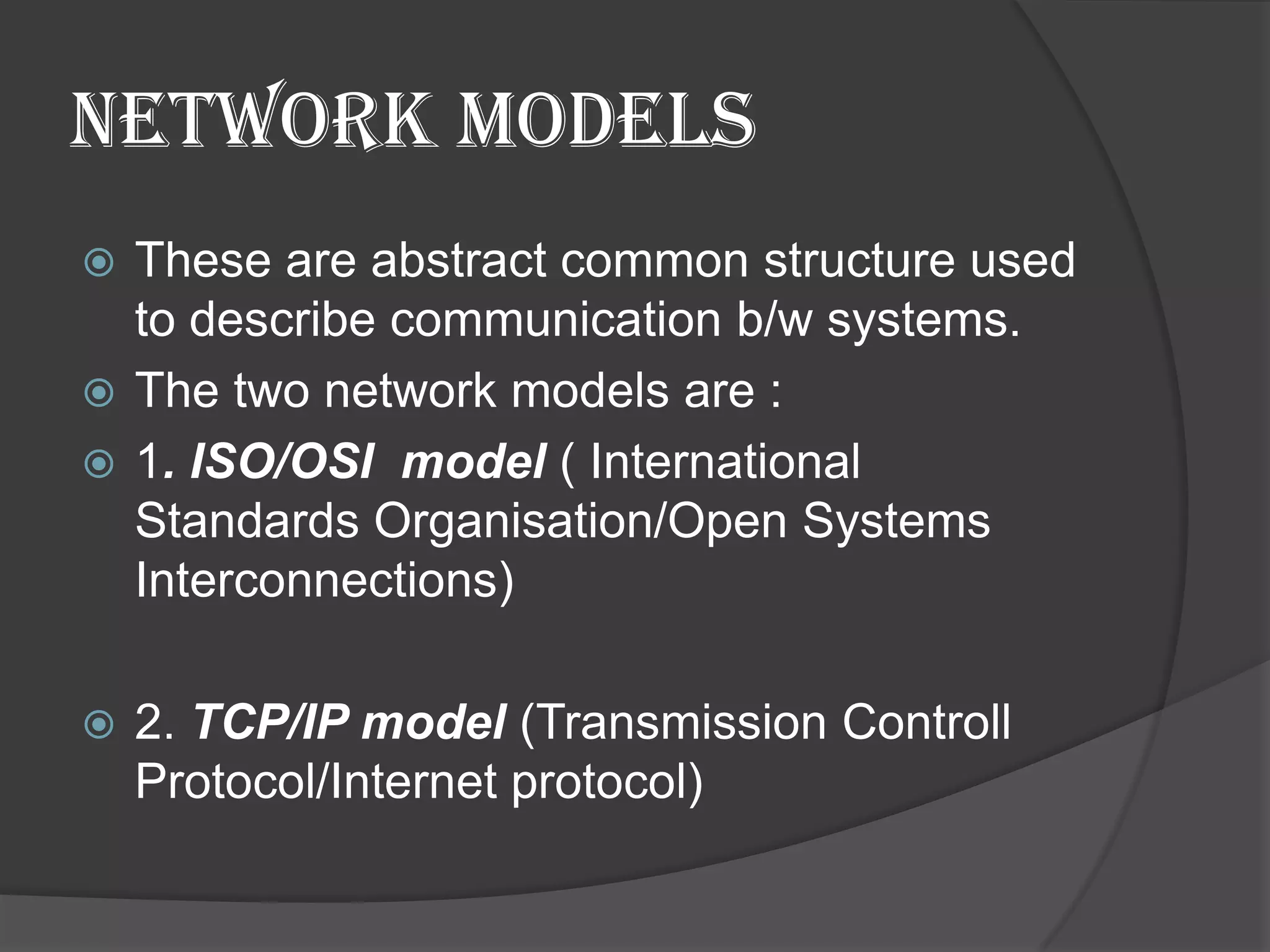 NETWORK MODELS

These are abstract common structure used to describe communication b/w systems.

The two network models are :

1. ISO/OSI  model ( International Standards Organisation/Open Systems Interconnections)

2. TCP/IP model (Transmission Controll Protocol/Internet protocol)